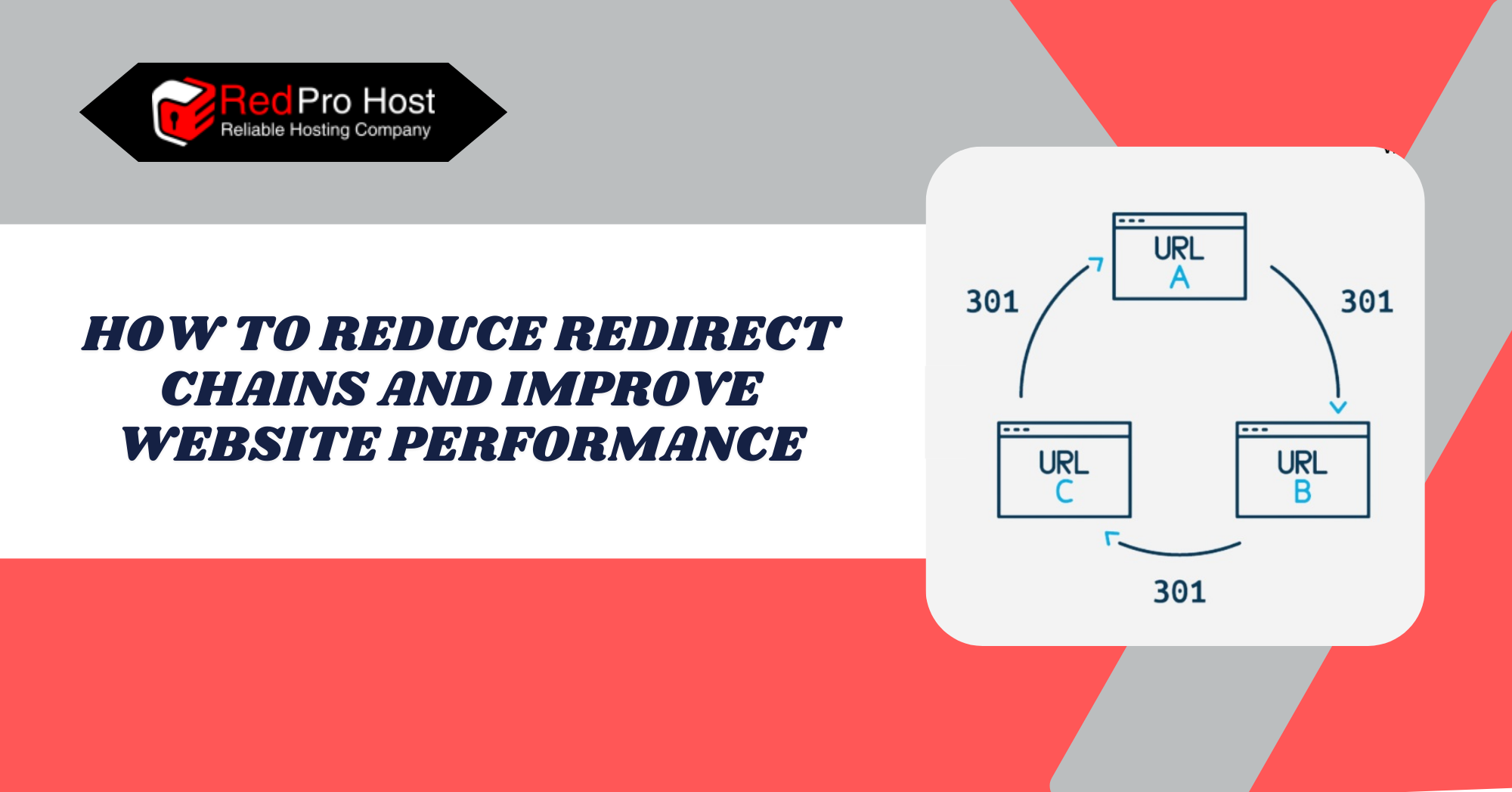 RedPro Host
Reliable Hosting Company

HOW TO REDUCE REDIRECT CHAINS AND IMPROVE WEBSITE PERFORMANCE

URL
A

301

301

URL
C

URL
B

301